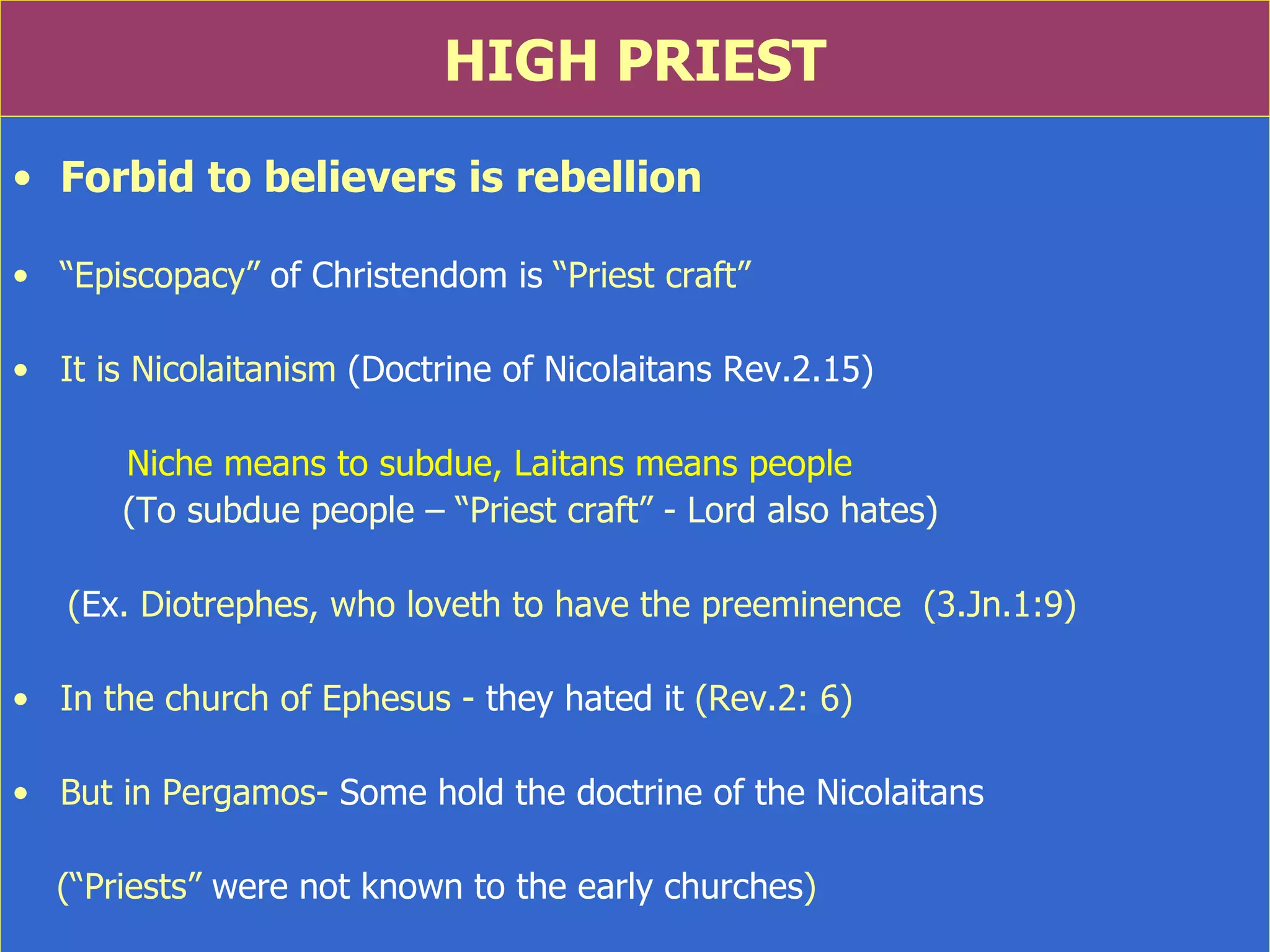 HIGH PRIEST

• Forbid to believers is rebellion

• “Episcopacy” of Christendom is “Priest craft”

• It is Nicolaitanism (Doctrine of Nicolaitans Rev.2.15)

Niche means to subdue, Laitans means people
(To subdue people – “Priest craft” - Lord also hates)

(Ex. Diotrephes, who loveth to have the preeminence (3.Jn.1:9)

• In the church of Ephesus - they hated it (Rev.2: 6)

• But in Pergamos- Some hold the doctrine of the Nicolaitans

(“Priests” were not known to the early churches)